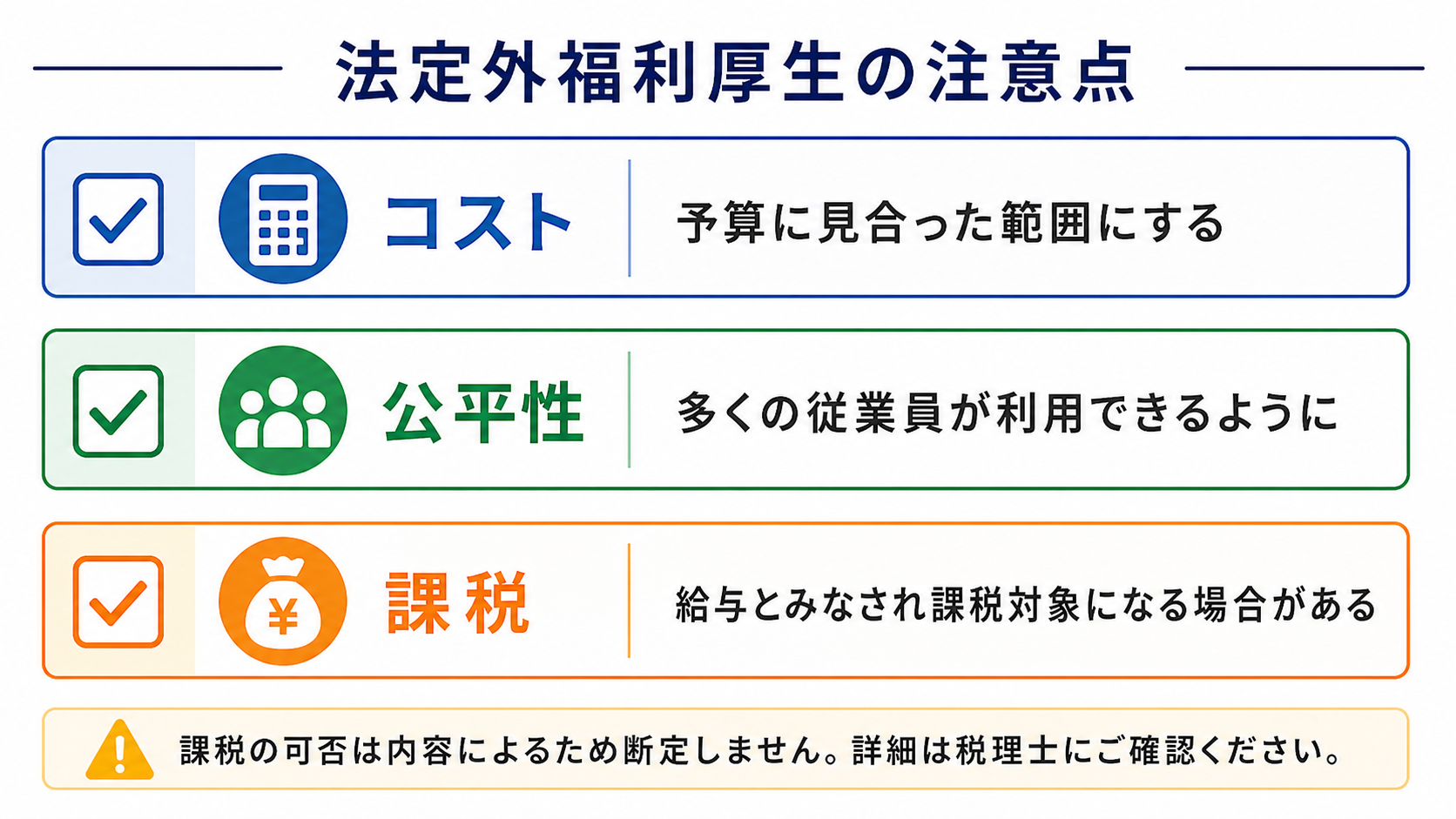 法定外福利厚生の注意点

コスト
予算に見合った範囲にする

公平性
多くの従業員が利用できるように

¥
課税
給与とみなされ課税対象になる場合がある

課税の可否は内容によるため断定しません。詳細は税理士にご確認ください。